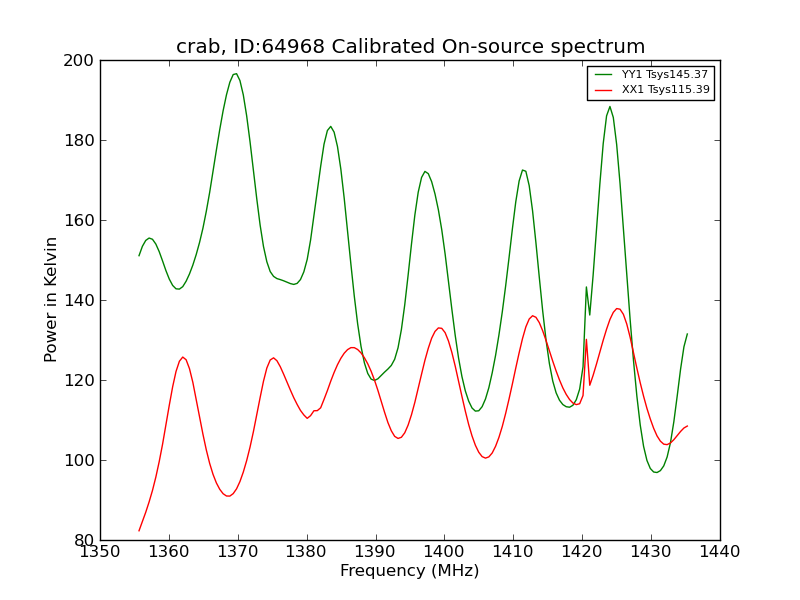 crab, ID:64968 Calibrated On-source spectrum

YY1 Tsys145.37
XX1 Tsys115.39

Power in Kelvin

200
180
160
140
120
100
80

1350 1360 1370 1380 1390 1400 1410 1420 1430 1440

Frequency (MHz)